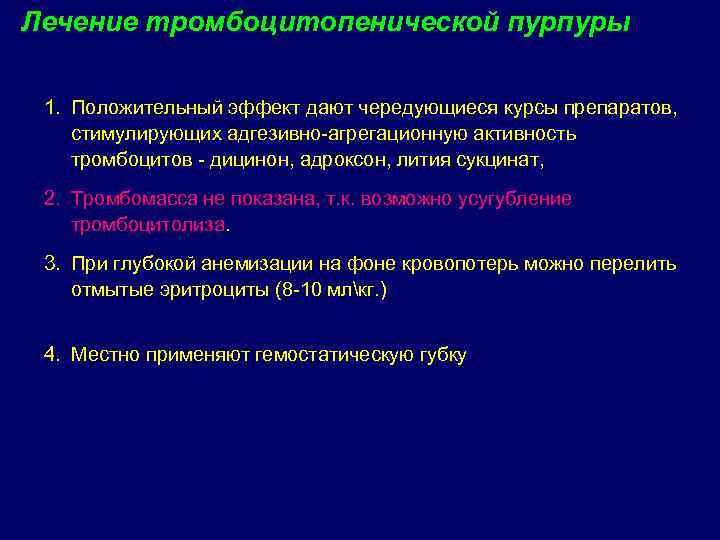 Лечение тромбоцитопенической пурпуры

1. Положительный эффект дают чередующиеся курсы препаратов, стимулирующих адгезивно-агрегационную активность тромбоцитов - дицинон, адроксон, лития сукцинат,

2. Тромбомасса не показана, т.к. возможно усугубление тромбоцитолиза.

3. При глубокой анемизации на фоне кровопотерь можно перелить отмытые эритроциты (8-10 мл\кг.)

4. Местно применяют гемостатическую губку